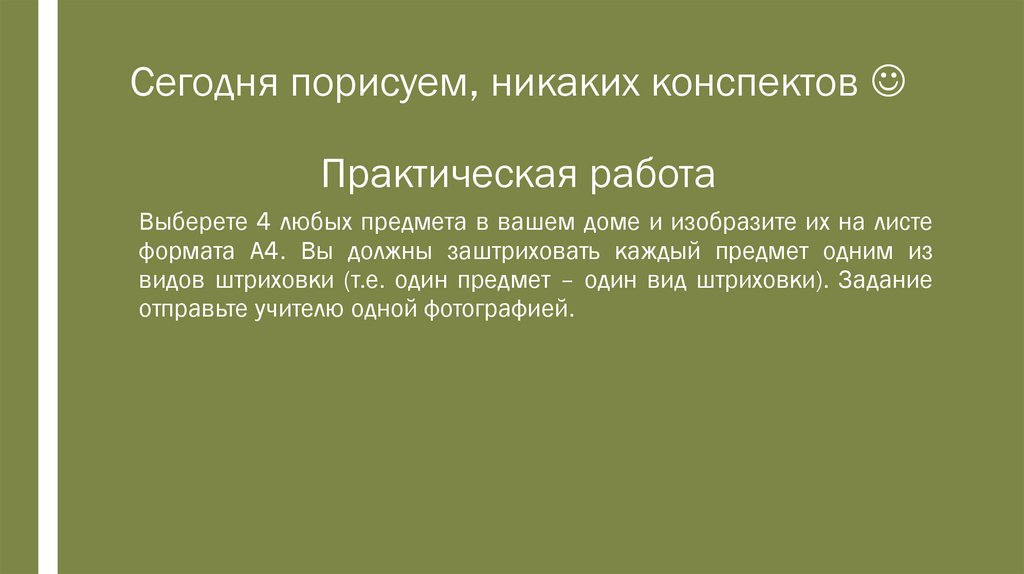 Сегодня порисуем, никаких конспектов ☺

Практическая работа

Выберете 4 любых предмета в вашем доме и изобразите их на листе формата А4. Вы должны заштриховать каждый предмет одним из видов штриховки (т.е. один предмет – один вид штриховки). Задание отправьте учителю одной фотографией.